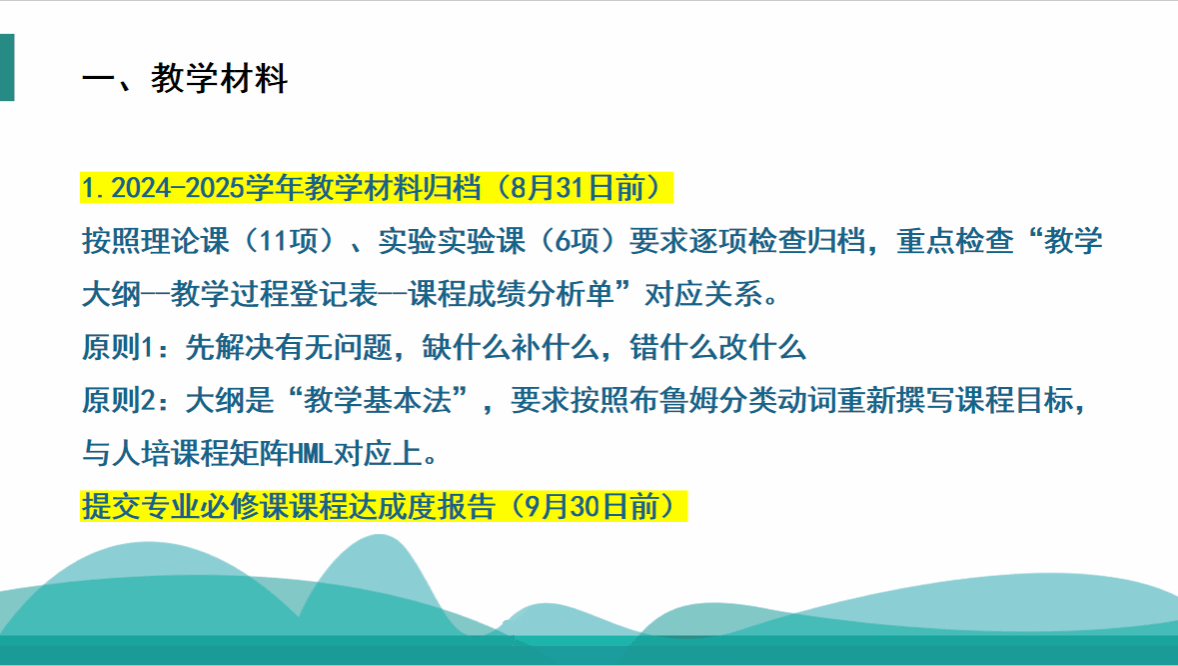 一、教学材料

1.2024-2025学年教学材料归档（8月31日前）
按照理论课（11项）、实验实验课（6项）要求逐项检查归档，重点检查“教学大纲--教学过程登记表--课程成绩分析单”对应关系。
原则1：先解决有无问题，缺什么补什么，错什么改什么
原则2：大纲是“教学基本法”，要求按照布鲁姆分类动词重新撰写课程目标，与人培课程矩阵HML对应上。
提交专业必修课课程达成度报告（9月30日前）